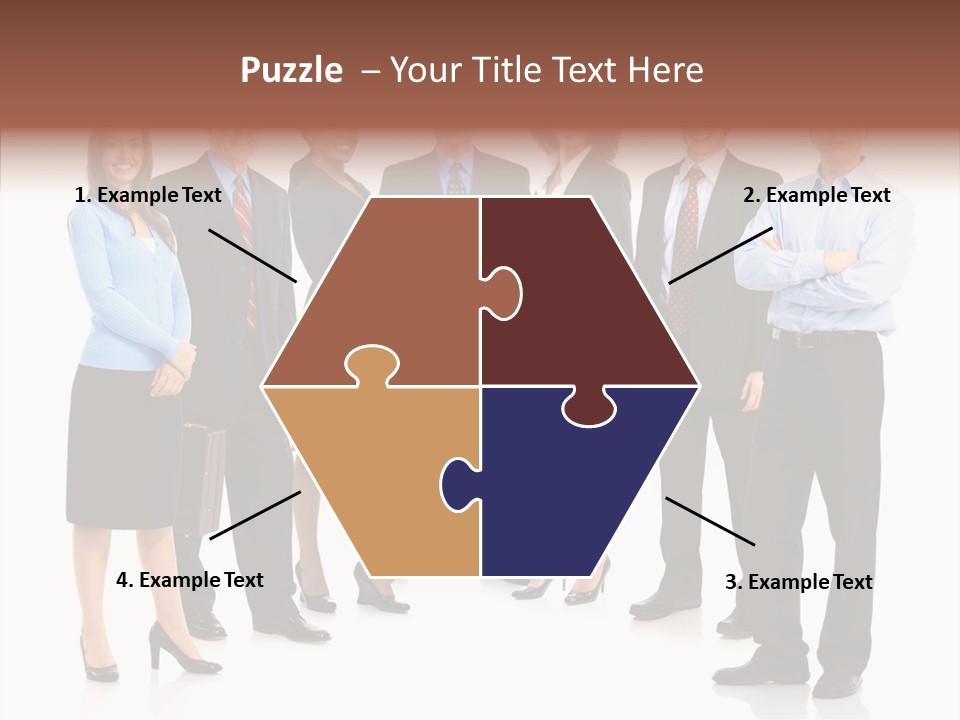 Puzzle – Your Title Text Here

1. Example Text

2. Example Text

4. Example Text

3. Example Text